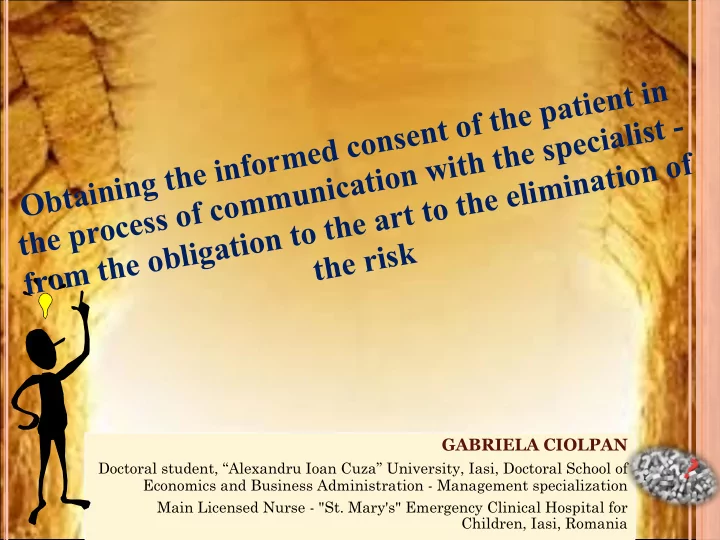 Obtaining the informed consent of the patient in the process of communication with the specialist - from the obligation to the art to the elimination of the risk

GABRIELA CIOLPAN

Doctoral student, “Alexandru Ioan Cuza” University, Iasi, Doctoral School of Economics and Business Administration - Management specialization

Main Licensed Nurse - "St. Mary's" Emergency Clinical Hospital for Children, Iasi, Romania